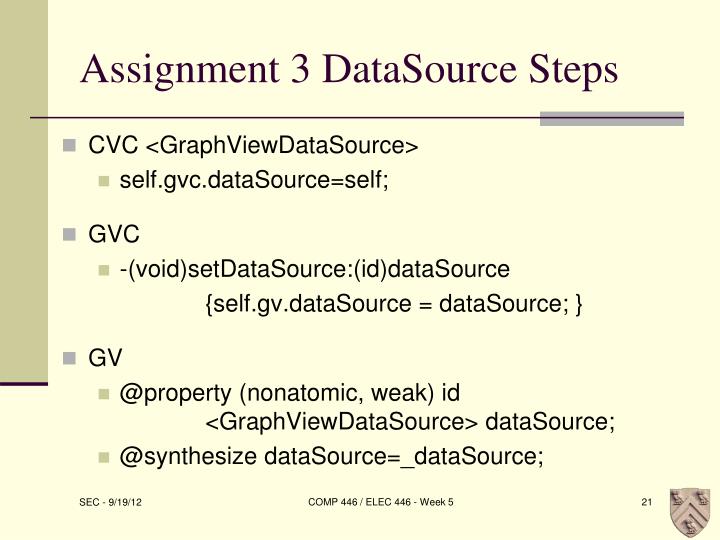 Assignment 3 DataSource Steps

CVC <GraphViewDataSource>

self.gvc.dataSource=self;

GVC

-(void)setDataSource:(id)dataSource
{self.gv.dataSource = dataSource; }

GV

@property (nonatomic, weak) id
<GraphViewDataSource> dataSource;

@synthesize dataSource=_dataSource;

SEC - 9/19/12

COMP 446 / ELEC 446 - Week 5

21